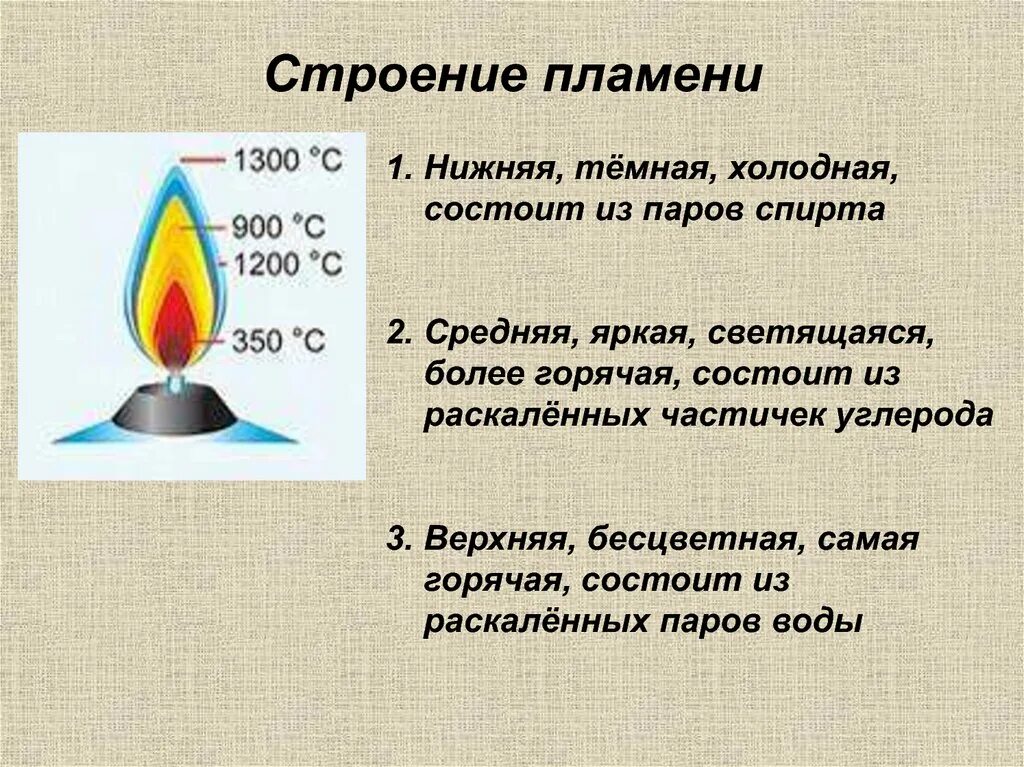 Строение пламени

1300 °C
900 °C
1200 °C
350 °C

1. Нижняя, тёмная, холодная, состоит из паров спирта

2. Средняя, яркая, светящаяся, более горячая, состоит из раскалённых частичек углерода

3. Верхняя, бесцветная, самая горячая, состоит из раскалённых паров воды